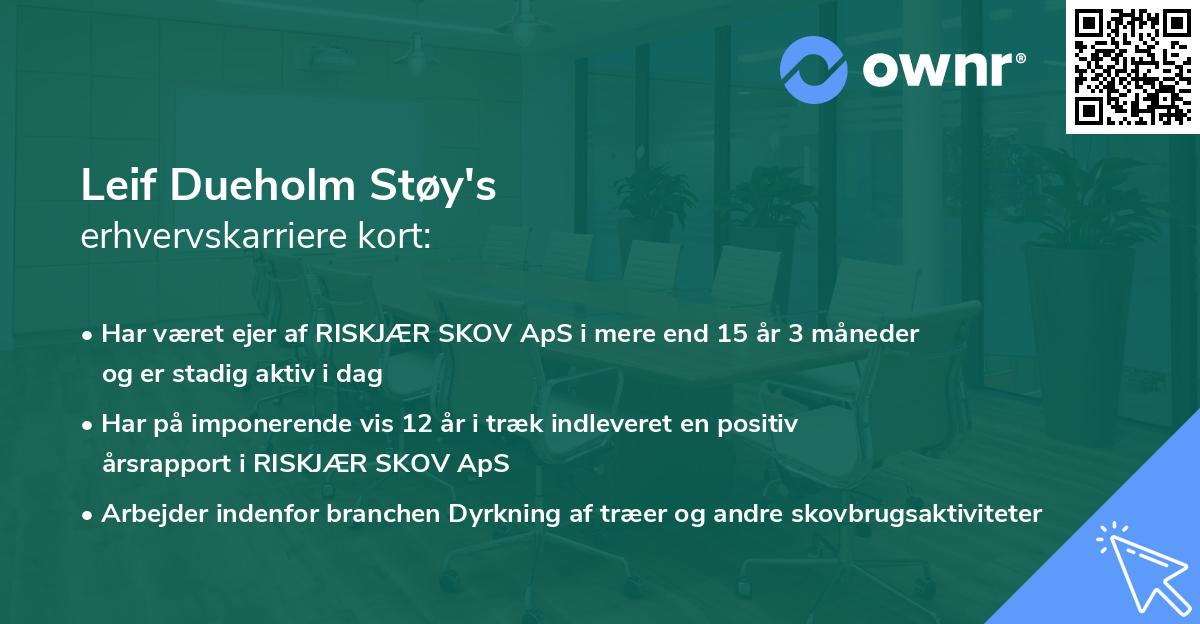 ownr®

Leif Dueholm Støy's
erhvervskarriere kort:

• Har været ejer af RISKJÆR SKOV ApS i mere end 15 år 3 måneder og er stadig aktiv i dag

• Har på imponerende vis 12 år i træk indleveret en positiv årsrapport i RISKJÆR SKOV ApS

• Arbejder indenfor branchen Dyrkning af træer og andre skovbrugsaktiviteter